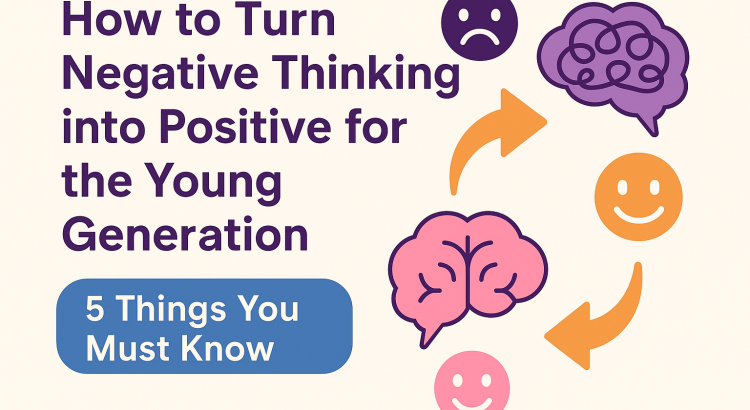 How to Turn Negative Thinking into Positive for the Young Generation

5 Things You Must Know